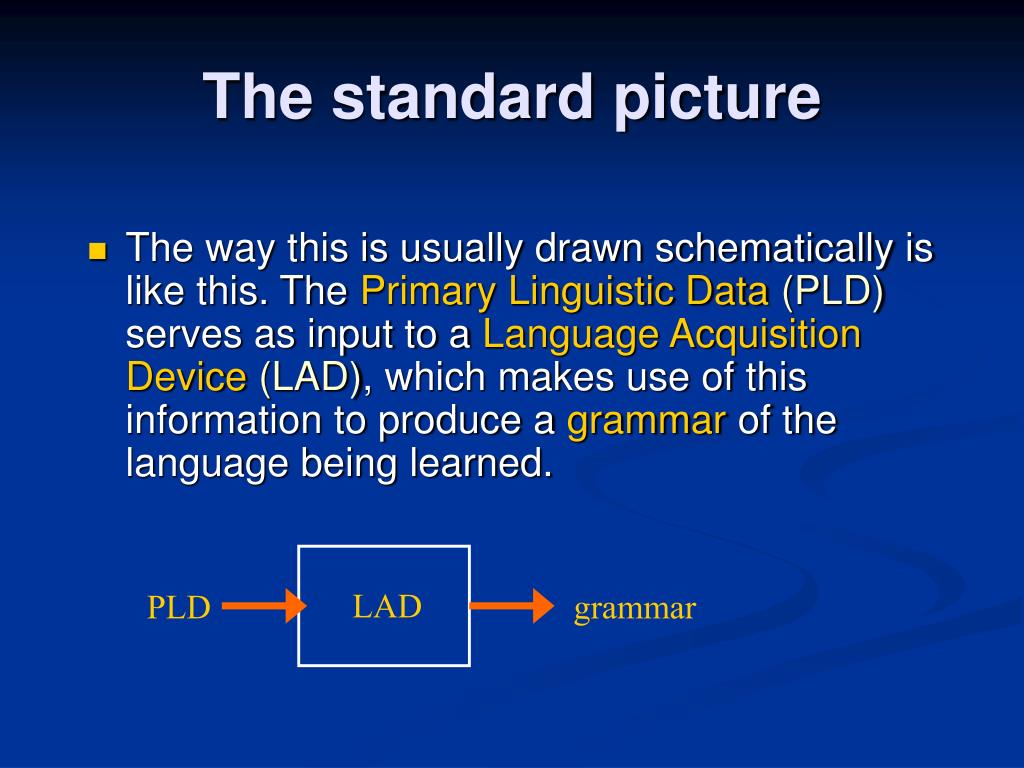 The standard picture

The way this is usually drawn schematically is like this. The Primary Linguistic Data (PLD) serves as input to a Language Acquisition Device (LAD), which makes use of this information to produce a grammar of the language being learned.

PLD

LAD

grammar